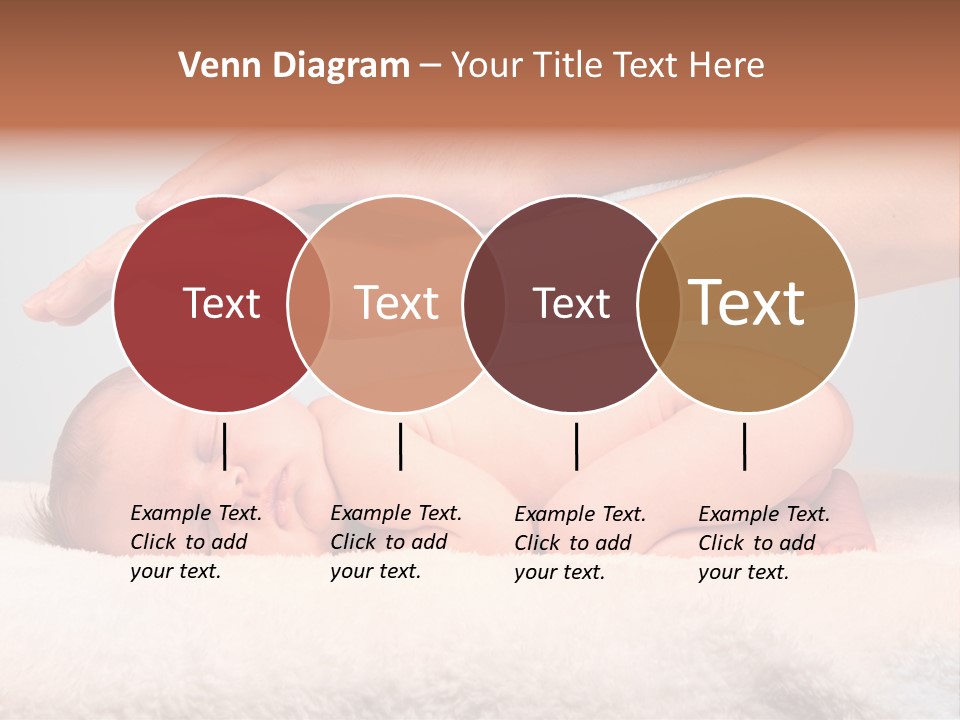 Venn Diagram – Your Title Text Here

Text

Text

Text

Text

Example Text. Click to add your text.

Example Text. Click to add your text.

Example Text. Click to add your text.

Example Text. Click to add your text.